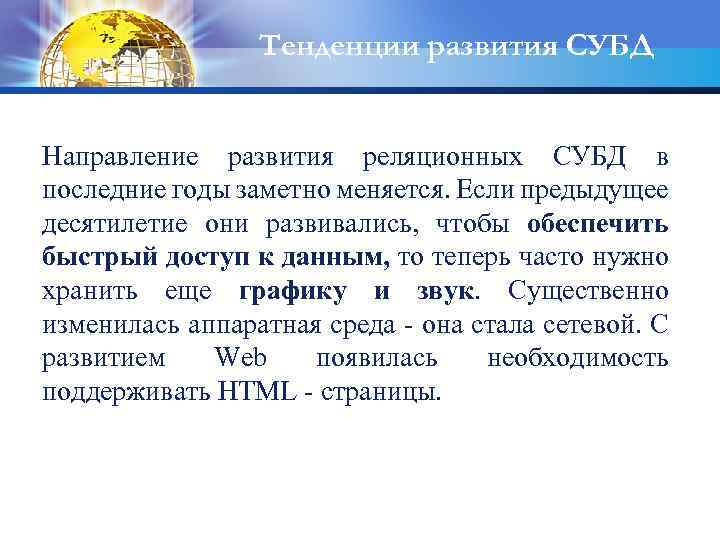 Тенденции развития СУБД

Направление развития реляционных СУБД в последние годы заметно меняется. Если предыдущее десятилетие они развивались, чтобы обеспечить быстрый доступ к данным, то теперь часто нужно хранить еще графику и звук. Существенно изменилась аппаратная среда - она стала сетевой. С развитием Web появилась необходимость поддерживать HTML - страницы.